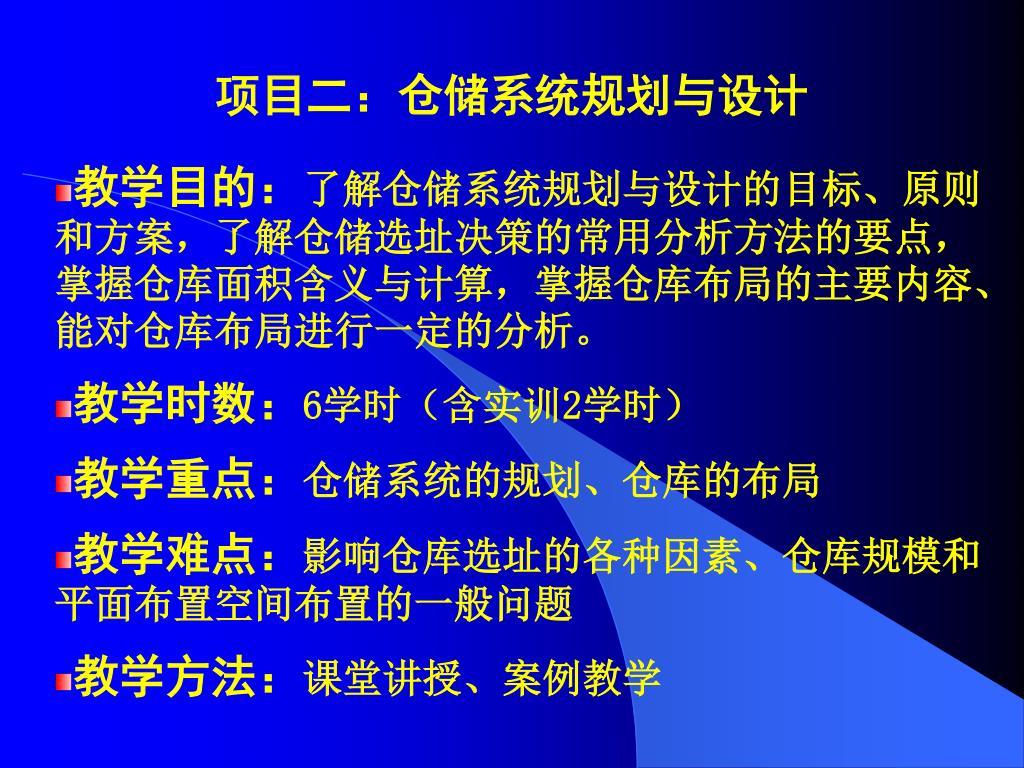 项目二：仓储系统规划与设计

教学目的：了解仓储系统规划与设计的目标、原则和方案，了解仓储选址决策的常用分析方法的要点，掌握仓库面积含义与计算，掌握仓库布局的主要内容、能对仓库布局进行一定的分析。

教学时数：6学时（含实训2学时）

教学重点：仓储系统的规划、仓库的布局

教学难点：影响仓库选址的各种因素、仓库规模和平面布置空间布置的一般问题

教学方法：课堂讲授、案例教学